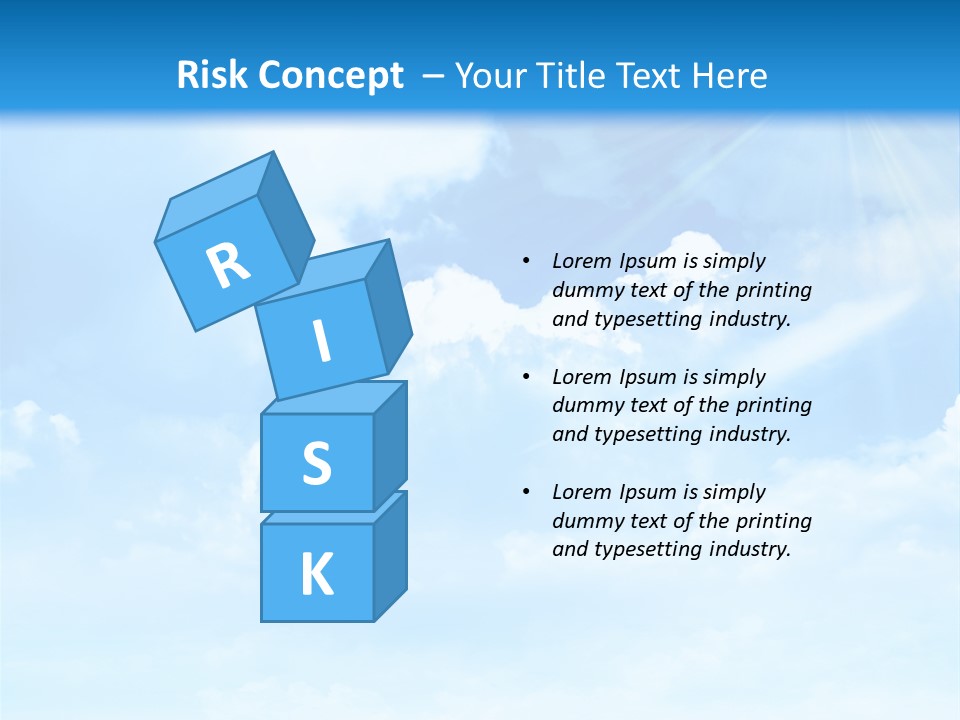 Risk Concept – Your Title Text Here

R
I
S
K

• Lorem Ipsum is simply dummy text of the printing and typesetting industry.

• Lorem Ipsum is simply dummy text of the printing and typesetting industry.

• Lorem Ipsum is simply dummy text of the printing and typesetting industry.